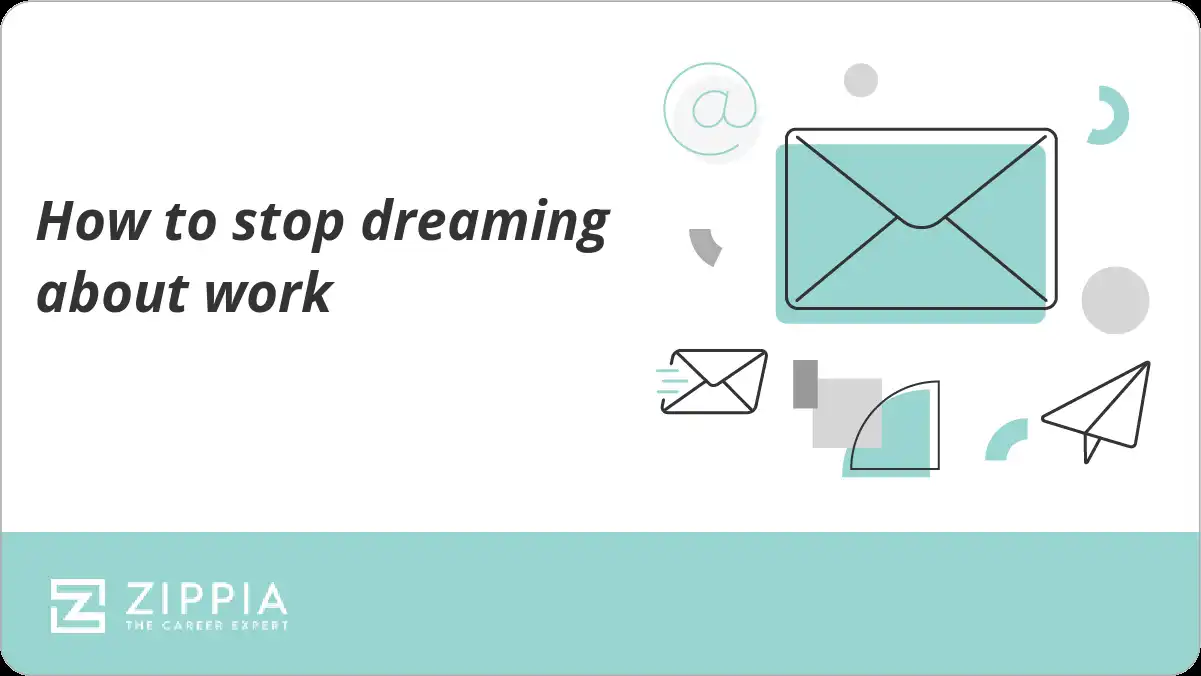 How to stop dreaming about work

@

ZIPPIA
THE CAREER EXPERT